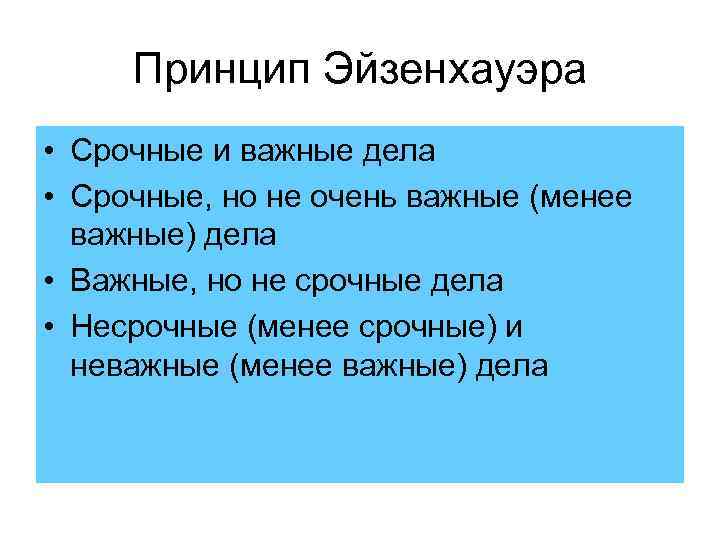 Принцип Эйзенхауэра

• Срочные и важные дела
• Срочные, но не очень важные (менее важные) дела
• Важные, но не срочные дела
• Несрочные (менее срочные) и неважные (менее важные) дела